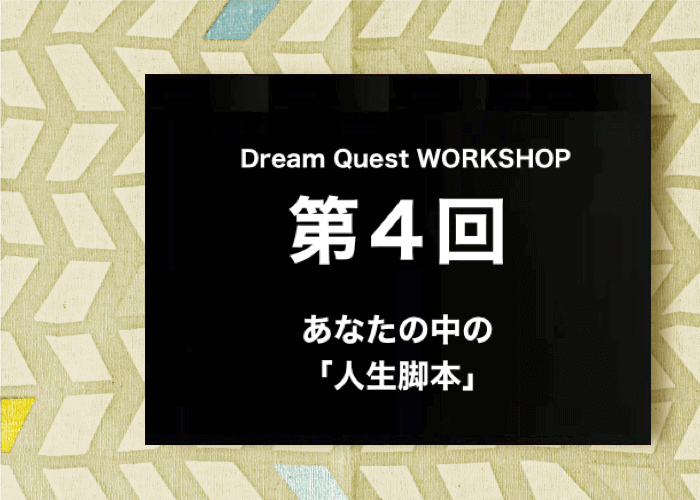 Dream Quest WORKSHOP

第４回

あなたの中の
「人生脚本」